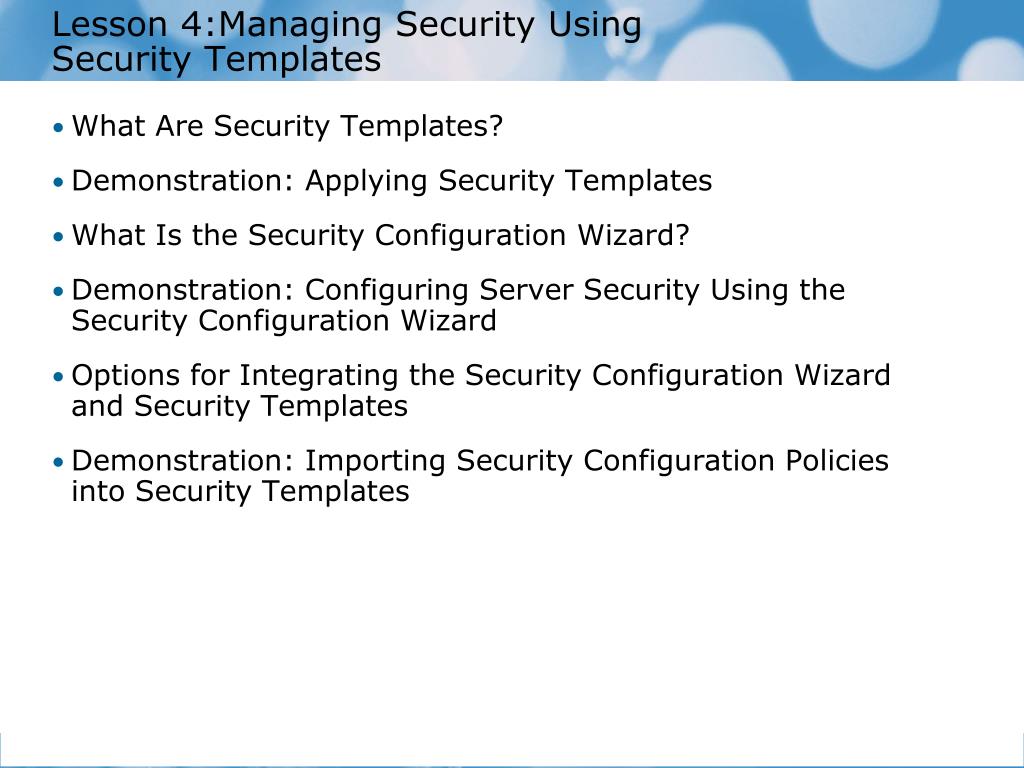 Lesson 4:Managing Security Using Security Templates

• What Are Security Templates?

• Demonstration: Applying Security Templates

• What Is the Security Configuration Wizard?

• Demonstration: Configuring Server Security Using the Security Configuration Wizard

• Options for Integrating the Security Configuration Wizard and Security Templates

• Demonstration: Importing Security Configuration Policies into Security Templates